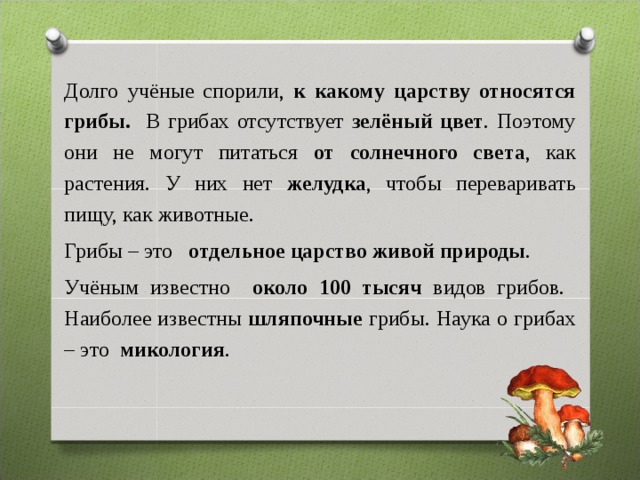 Долго учёные спорили, к какому царству относятся грибы. В грибах отсутствует зелёный цвет. Поэтому они не могут питаться от солнечного света, как растения. У них нет желудка, чтобы переваривать пищу, как животные.

Грибы – это отдельное царство живой природы.

Учёным известно около 100 тысяч видов грибов. Наиболее известны шляпочные грибы. Наука о грибах – это микология.